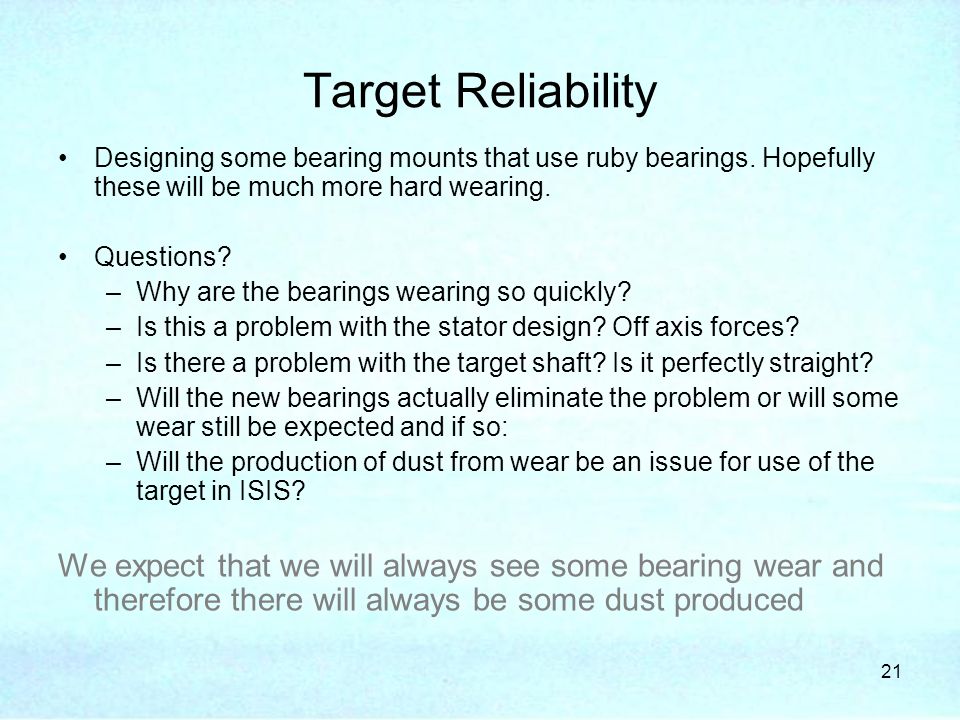 Target Reliability

• Designing some bearing mounts that use ruby bearings. Hopefully these will be much more hard wearing.

• Questions?
  – Why are the bearings wearing so quickly?
  – Is this a problem with the stator design? Off axis forces?
  – Is there a problem with the target shaft? Is it perfectly straight?
  – Will the new bearings actually eliminate the problem or will some wear still be expected and if so:
  – Will the production of dust from wear be an issue for use of the target in ISIS?

We expect that we will always see some bearing wear and therefore there will always be some dust produced

21